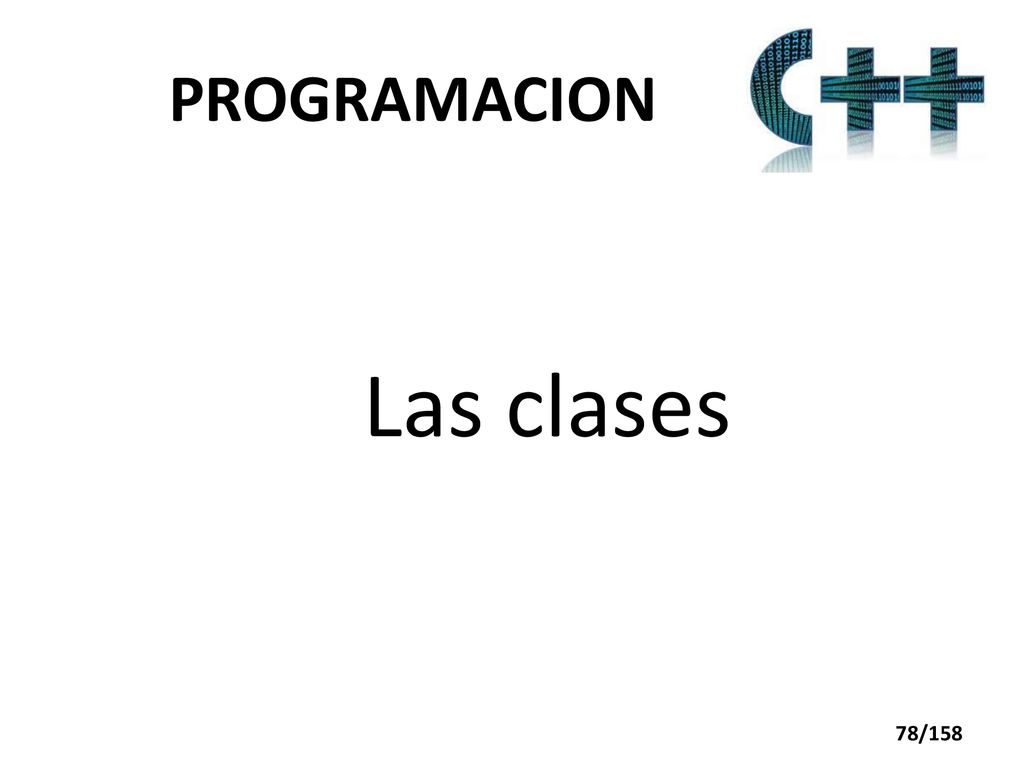 PROGRAMACION

C++

Las clases

78/158